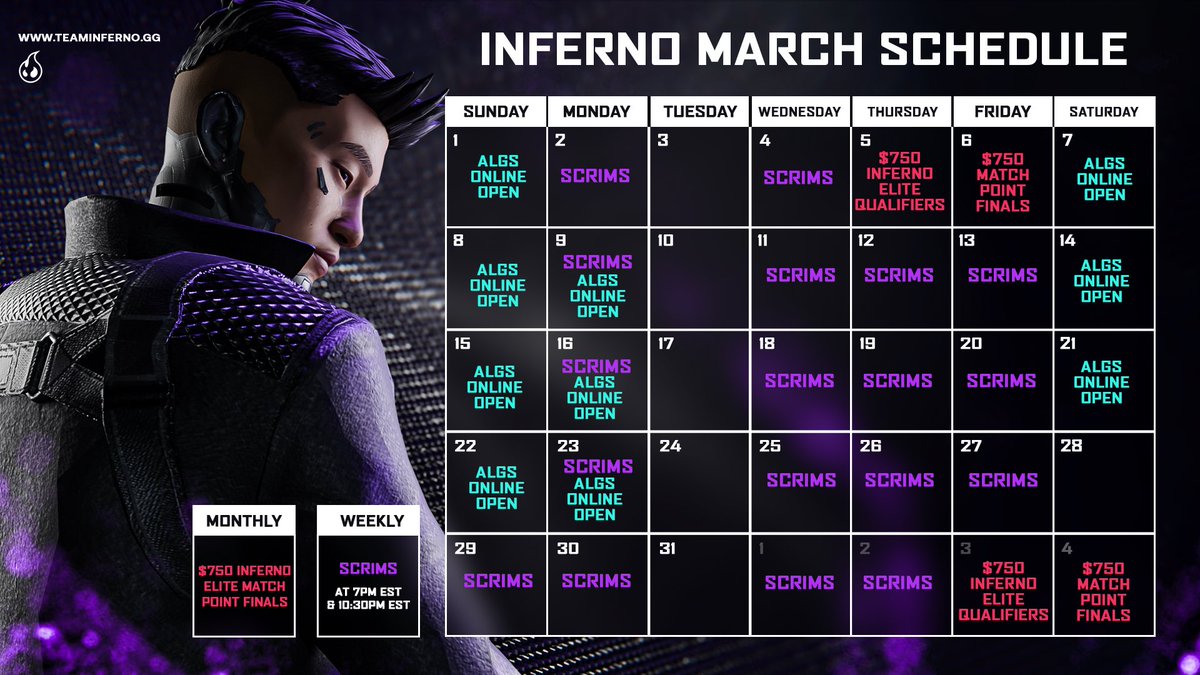 WWW.TEAMINFERNO.GG

INFERNO MARCH SCHEDULE

| SUNDAY | MONDAY | TUESDAY | WEDNESDAY | THURSDAY | FRIDAY | SATURDAY |
|---|---|---|---|---|---|---|
| 1 ALGS ONLINE OPEN | 2 SCRIMS | 3 | 4 SCRIMS | 5 $750 INFERNO ELITE QUALIFIERS | 6 $750 MATCH POINT FINALS | 7 ALGS ONLINE OPEN |
| 8 ALGS ONLINE OPEN | 9 SCRIMS ALGS ONLINE OPEN | 10 | 11 SCRIMS | 12 SCRIMS | 13 SCRIMS | 14 ALGS ONLINE OPEN |
| 15 ALGS ONLINE OPEN | 16 SCRIMS ALGS ONLINE OPEN | 17 | 18 SCRIMS | 19 SCRIMS | 20 SCRIMS | 21 ALGS ONLINE OPEN |
| 22 ALGS ONLINE OPEN | 23 SCRIMS ALGS ONLINE OPEN | 24 | 25 SCRIMS | 26 SCRIMS | 27 SCRIMS | 28 |
| 29 SCRIMS | 30 SCRIMS | 31 | 1 SCRIMS | 2 SCRIMS | 3 $750 INFERNO ELITE QUALIFIERS | 4 $750 MATCH POINT FINALS |

MONTHLY

$750 INFERNO ELITE MATCH POINT FINALS

WEEKLY

SCRIMS

AT 7PM EST & 10:30PM EST